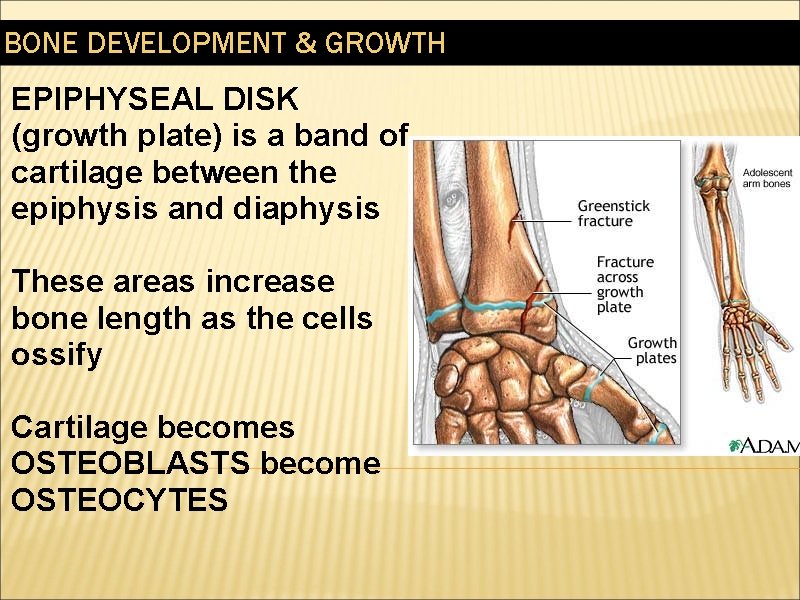 BONE DEVELOPMENT & GROWTH

EPIPHYSEAL DISK (growth plate) is a band of cartilage between the epiphysis and diaphysis

These areas increase bone length as the cells ossify

Cartilage becomes OSTEOBLASTS become OSTEOCYTES

Greenstick fracture

Fracture across growth plate

Growth plates

Adolescent arm bones

A.D.A.M